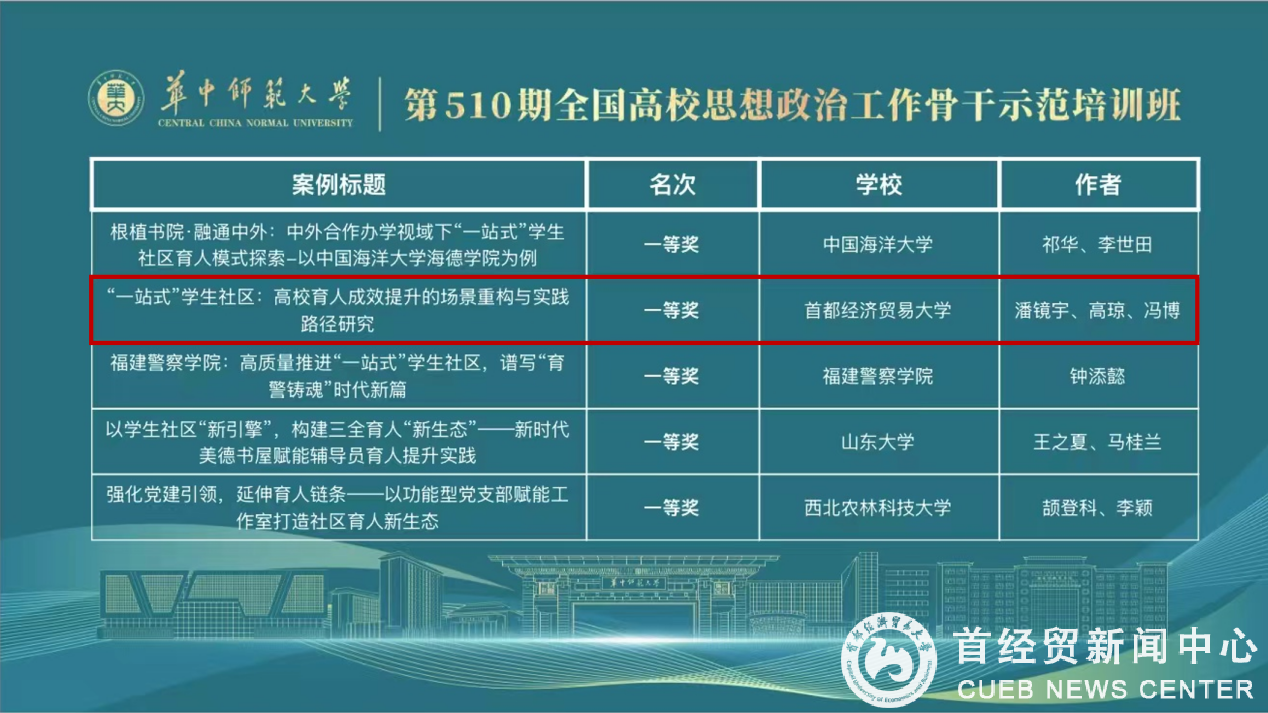 華中師範大學
CENTRAL CHINA NORMAL UNIVERSITY
第510期全国高校思想政治工作骨干示范培训班

| 案例标题 | 名次 | 学校 | 作者 |
|---|---|---|---|
| 根植书院·融通中外：中外合作办学视域下“一站式”学生社区育人模式探索–以中国海洋大学海德学院为例 | 一等奖 | 中国海洋大学 | 祁华、李世田 |
| “一站式”学生社区：高校育人成效提升的场景重构与实践路径研究 | 一等奖 | 首都经济贸易大学 | 潘镜宇、高琼、冯博 |
| 福建警察学院：高质量推进“一站式”学生社区，谱写“育警铸魂”时代新篇 | 一等奖 | 福建警察学院 | 钟添懿 |
| 以学生社区“新引擎”，构建三全育人“新生态”——新时代美德书屋赋能辅导员育人提升实践 | 一等奖 | 山东大学 | 王之夏、马桂兰 |
| 强化党建引领，延伸育人链条——以功能型党支部赋能工作室打造社区育人新生态 | 一等奖 | 西北农林科技大学 | 颉登科、李颖 |

華中師範大學

首经贸新闻中心
CUEB NEWS CENTER